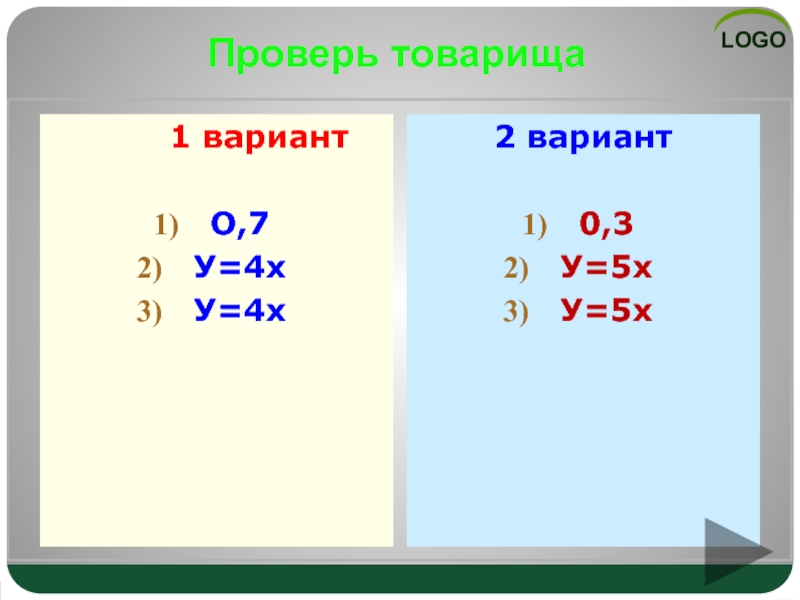 LOGO

Проверь товарища

1 вариант

1) О,7
2) У=4х
3) У=4х

2 вариант

1) 0,3
2) У=5х
3) У=5х